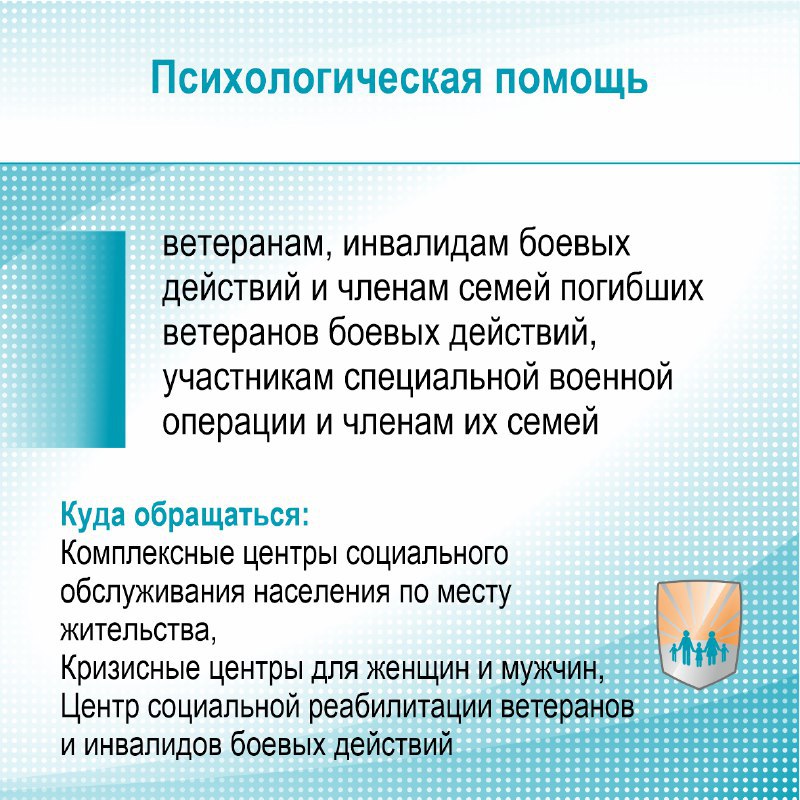 Психологическая помощь

ветеранам, инвалидам боевых действий и членам семей погибших ветеранов боевых действий, участникам специальной военной операции и членам их семей

Куда обращаться:
Комплексные центры социального обслуживания населения по месту жительства,
Кризисные центры для женщин и мужчин,
Центр социальной реабилитации ветеранов и инвалидов боевых действий